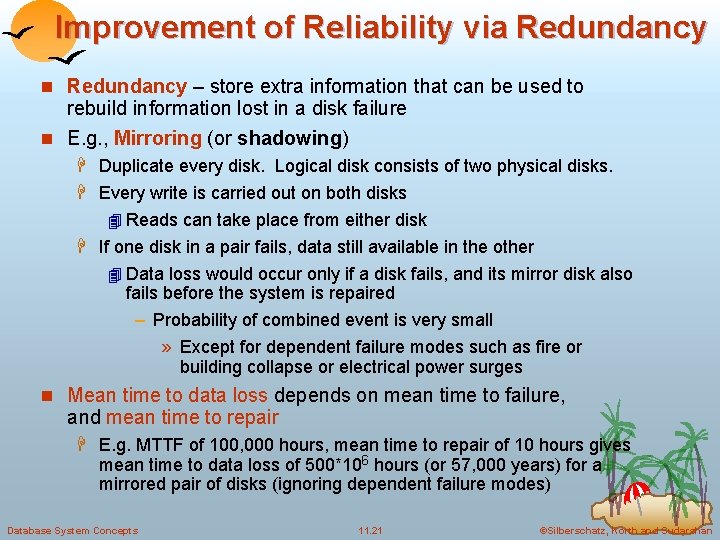 Improvement of Reliability via Redundancy

Redundancy – store extra information that can be used to rebuild information lost in a disk failure

E.g., Mirroring (or shadowing)

Duplicate every disk. Logical disk consists of two physical disks.

Every write is carried out on both disks

Reads can take place from either disk

If one disk in a pair fails, data still available in the other

Data loss would occur only if a disk fails, and its mirror disk also fails before the system is repaired

– Probability of combined event is very small

» Except for dependent failure modes such as fire or building collapse or electrical power surges

Mean time to data loss depends on mean time to failure, and mean time to repair

E.g. MTTF of 100,000 hours, mean time to repair of 10 hours gives mean time to data loss of $500*10^6$ hours (or 57,000 years) for a mirrored pair of disks (ignoring dependent failure modes)

Database System Concepts 11.21 ©Silberschatz, Korth and Sudarshan